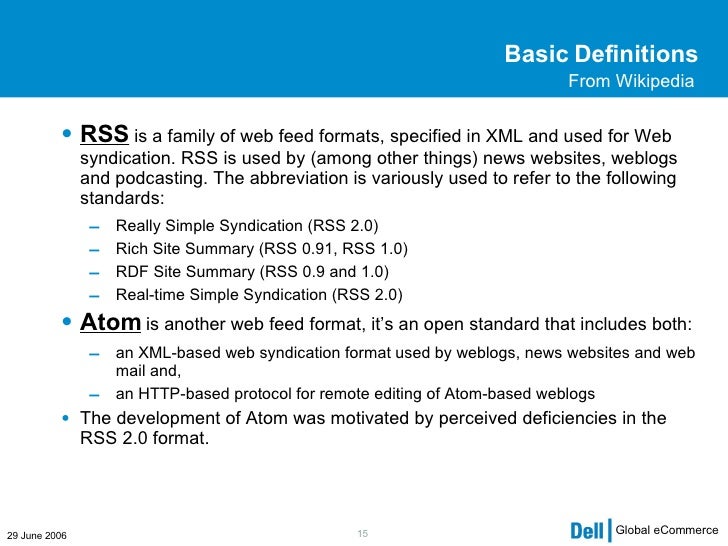 Basic Definitions
From Wikipedia

• RSS is a family of web feed formats, specified in XML and used for Web syndication. RSS is used by (among other things) news websites, weblogs and podcasting. The abbreviation is variously used to refer to the following standards:
– Really Simple Syndication (RSS 2.0)
– Rich Site Summary (RSS 0.91, RSS 1.0)
– RDF Site Summary (RSS 0.9 and 1.0)
– Real-time Simple Syndication (RSS 2.0)
• Atom is another web feed format, it's an open standard that includes both:
– an XML-based web syndication format used by weblogs, news websites and web mail and,
– an HTTP-based protocol for remote editing of Atom-based weblogs
• The development of Atom was motivated by perceived deficiencies in the RSS 2.0 format.

29 June 2006
15
Dell Global eCommerce